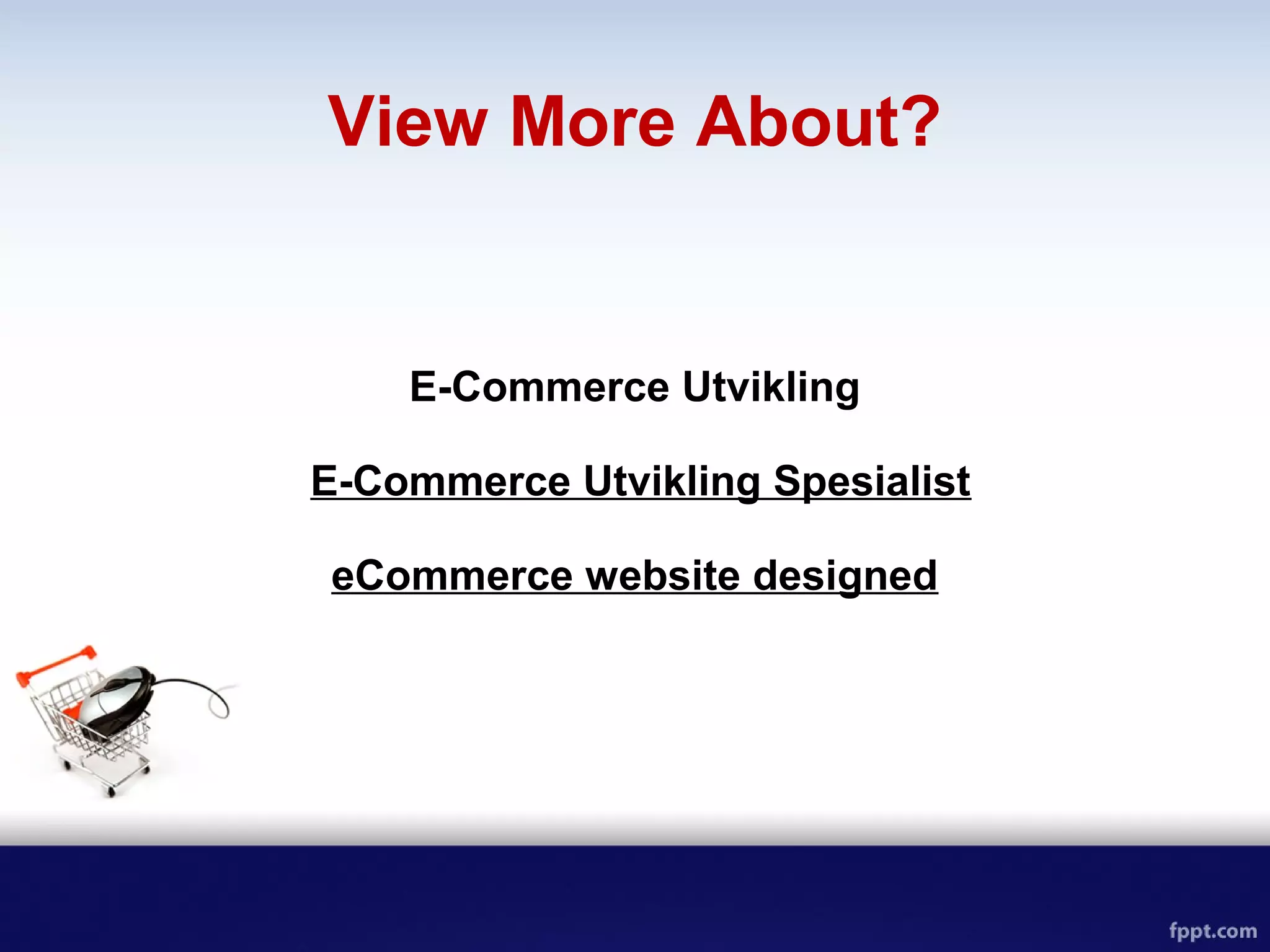 View More About?

E-Commerce Utvikling

E-Commerce Utvikling Spesialist

eCommerce website designed

fppt.com